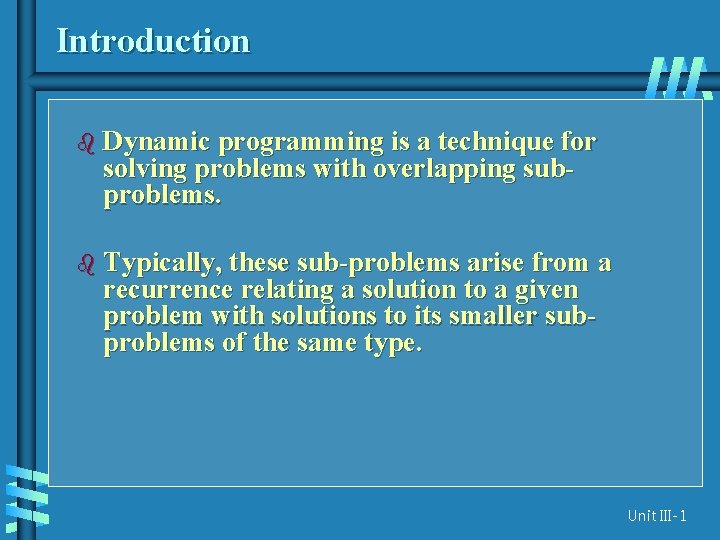 Introduction

Dynamic programming is a technique for solving problems with overlapping sub-problems.

Typically, these sub-problems arise from a recurrence relating a solution to a given problem with solutions to its smaller sub-problems of the same type.

Unit III-1